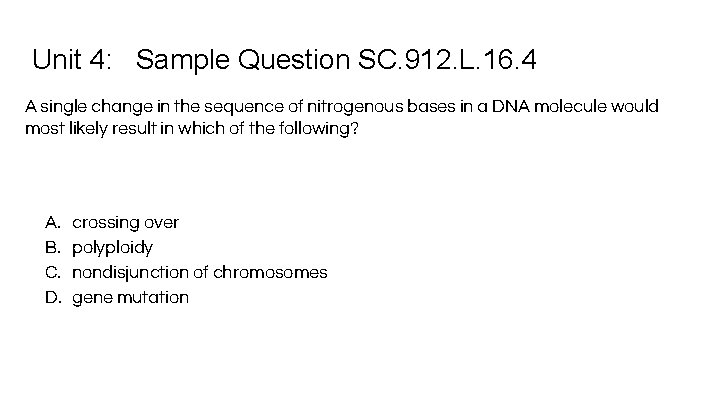 Unit 4: Sample Question SC.912.L.16.4

A single change in the sequence of nitrogenous bases in a DNA molecule would most likely result in which of the following?

A. crossing over
B. polyploidy
C. nondisjunction of chromosomes
D. gene mutation